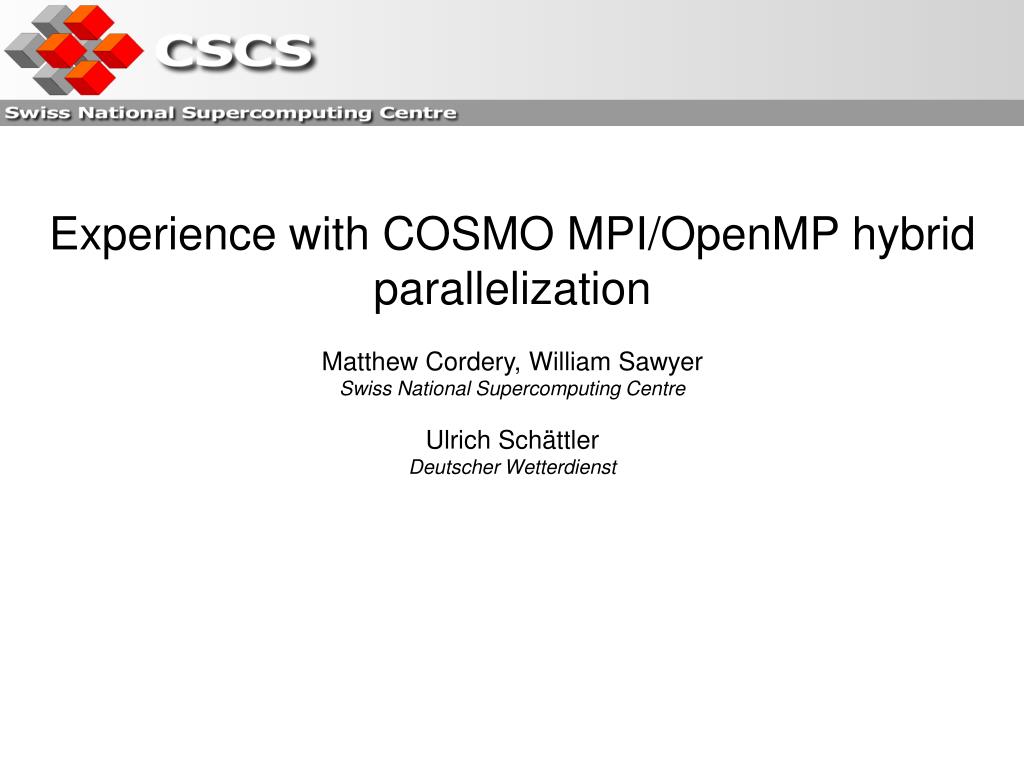 CSCS
Swiss National Supercomputing Centre

Experience with COSMO MPI/OpenMP hybrid parallelization

Matthew Cordery, William Sawyer
Swiss National Supercomputing Centre

Ulrich Schättler
Deutscher Wetterdienst